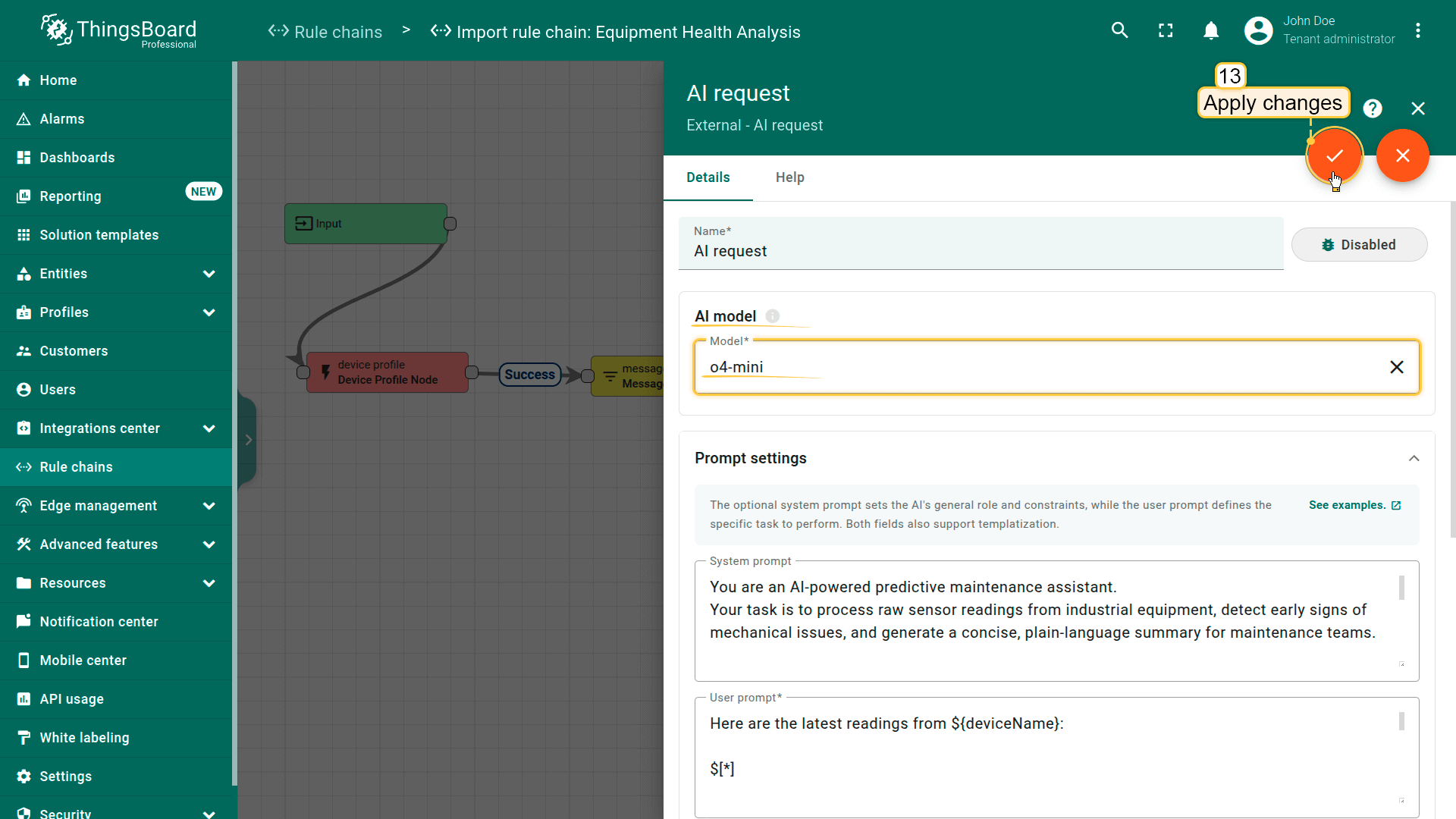 ThingsBoard Professional

Rule chains > Import rule chain: Equipment Health Analysis

John Doe
Tenant administrator

Home
Alarms
Dashboards
Reporting NEW
Solution templates
Entities
Profiles
Customers
Users
Integrations center
Rule chains
Edge management
Advanced features
Resources
Notification center
Mobile center
API usage
White labeling
Settings
Security

Input

device profile
Device Profile Node

Success

messag
Messag

AI request
External - AI request

13
Apply changes

Details
Help

Name*
AI request

Disabled

AI model

Model*
o4-mini

Prompt settings

The optional system prompt sets the AI's general role and constraints, while the user prompt defines the specific task to perform. Both fields also support templatization.

See examples.

System prompt
You are an AI-powered predictive maintenance assistant.
Your task is to process raw sensor readings from industrial equipment, detect early signs of mechanical issues, and generate a concise, plain-language summary for maintenance teams.

User prompt*
Here are the latest readings from ${deviceName}:

$[*]